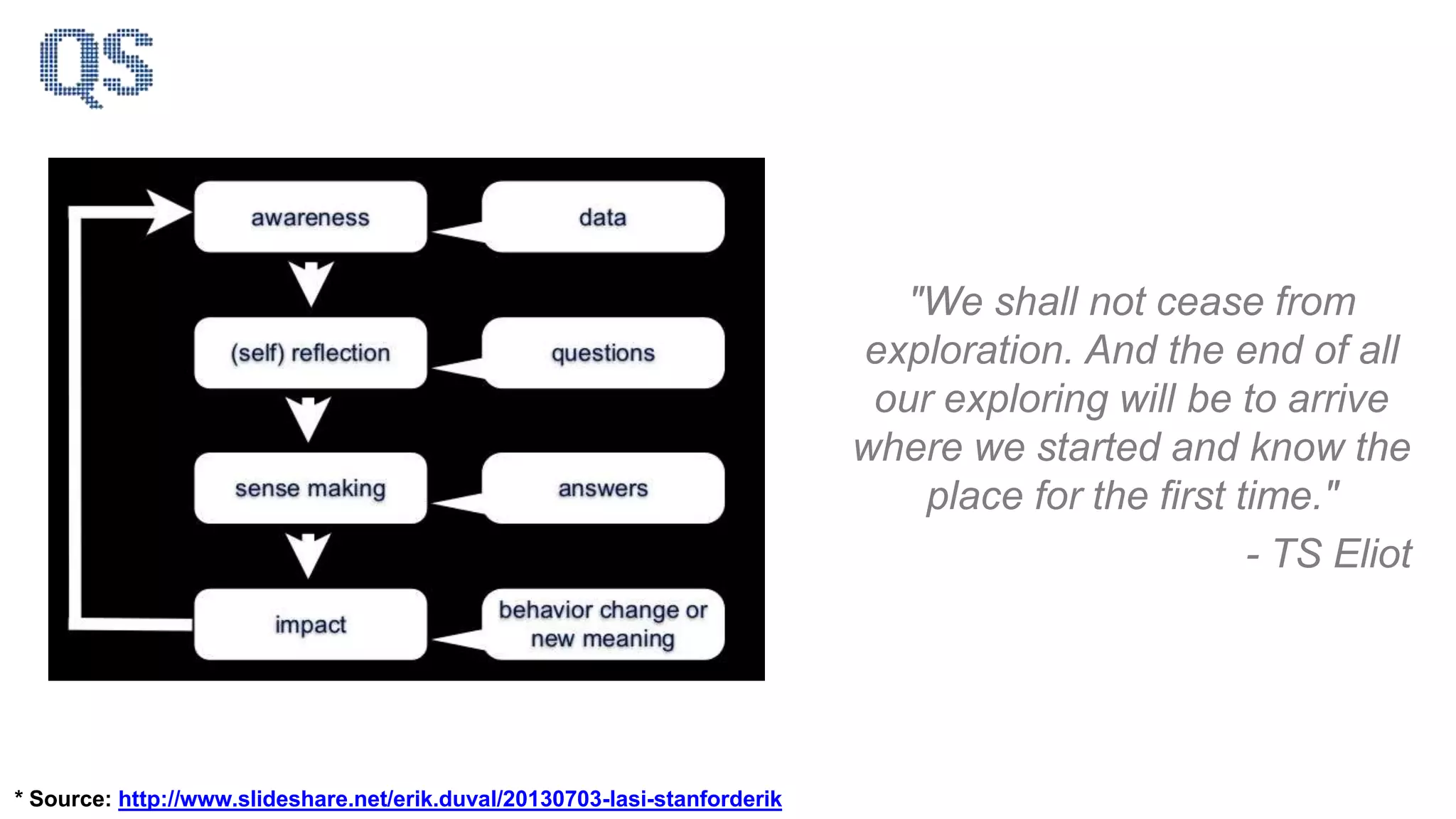 QS

awareness

data

(self) reflection

questions

sense making

answers

impact

behavior change or new meaning

"We shall not cease from exploration. And the end of all our exploring will be to arrive where we started and know the place for the first time."

- TS Eliot

* Source: http://www.slideshare.net/erik.duval/20130703-lasi-stanforderik